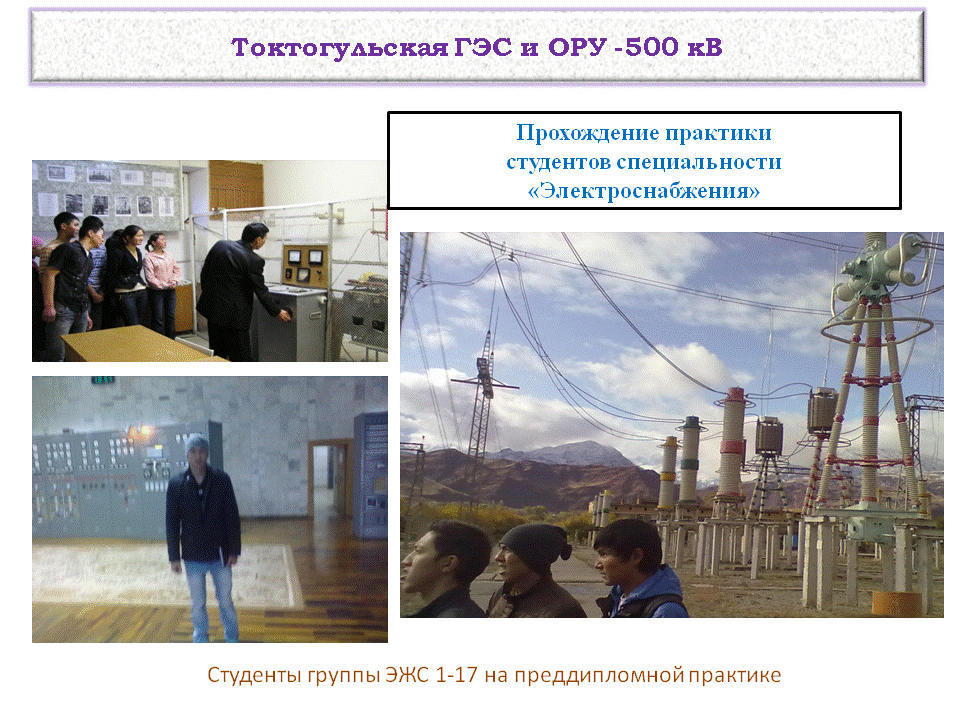 Токтогульская ГЭС и ОРУ -500 кВ

Прохождение практики студентов специальности «Электроснабжения»

Студенты группы ЭЖС 1-17 на преддипломной практике